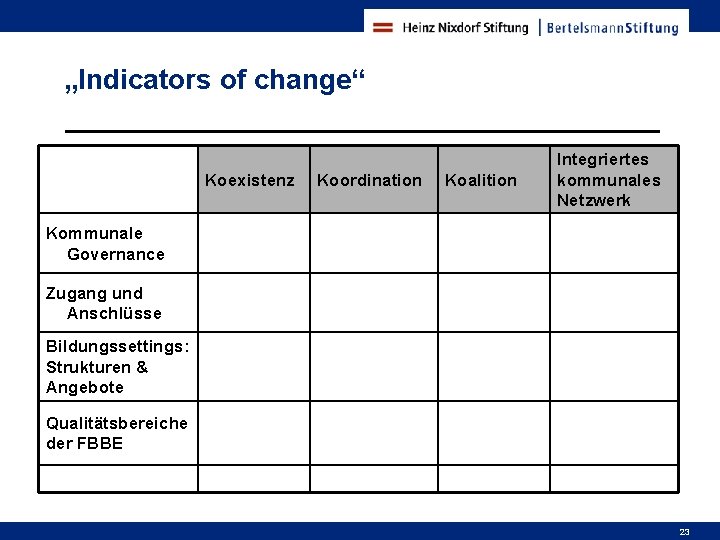 Heinz Nixdorf Stiftung | BertelsmannStiftung

„Indicators of change“

| | Koexistenz | Koordination | Koalition | Integriertes kommunales Netzwerk |
|---|---|---|---|---|
| Kommunale Governance | | | | |
| Zugang und Anschlüsse | | | | |
| Bildungssettings: Strukturen & Angebote | | | | |
| Qualitätsbereiche der FBBE | | | | |
| | | | | |

23